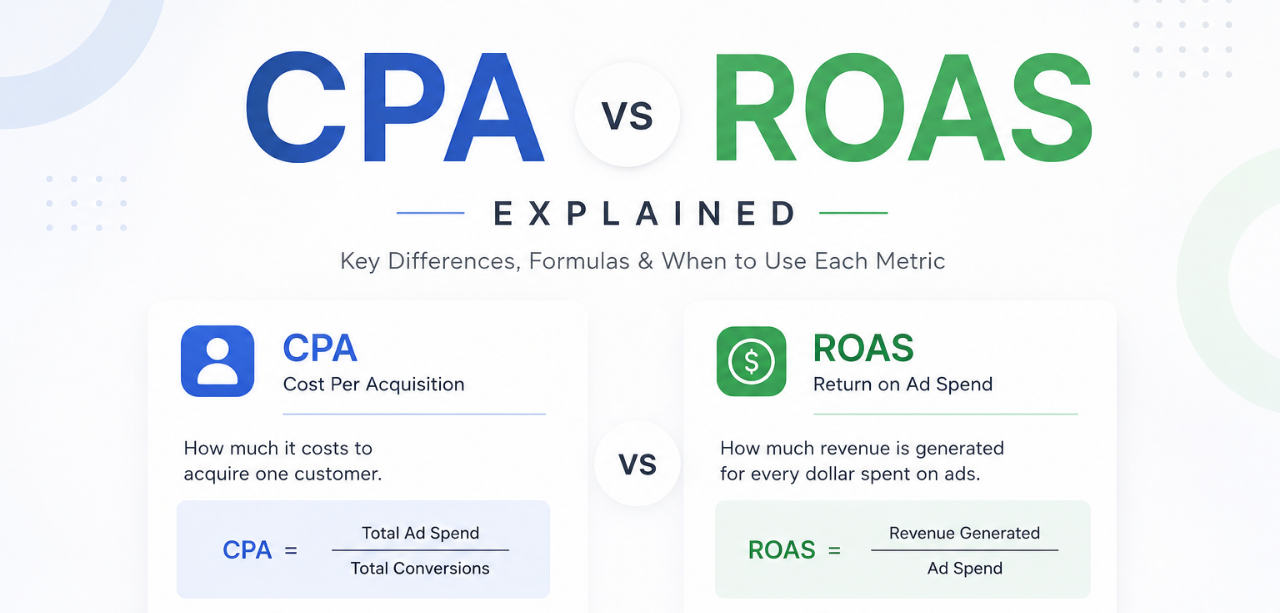 CPA VS ROAS

EXPLAINED

Key Differences, Formulas & When to Use Each Metric

CPA
Cost Per Acquisition

How much it costs to acquire one customer.

$CPA = \frac{\text{Total Ad Spend}}{\text{Total Conversions}}$

VS

ROAS
Return on Ad Spend

How much revenue is generated for every dollar spent on ads.

$ROAS = \frac{\text{Revenue Generated}}{\text{Ad Spend}}$